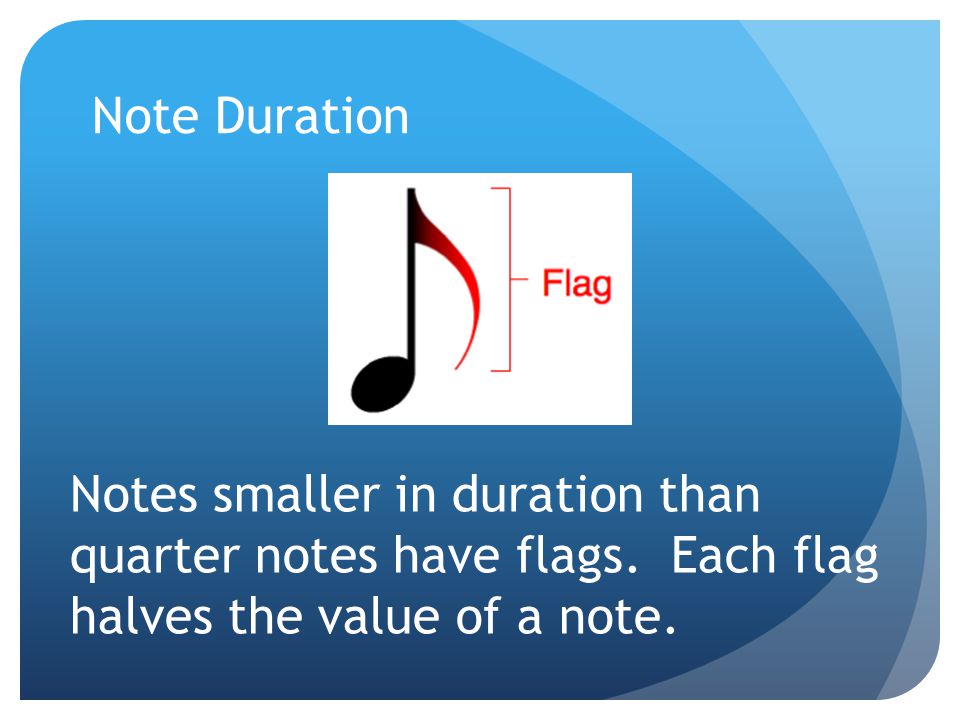 Note Duration

Flag

Notes smaller in duration than quarter notes have flags. Each flag halves the value of a note.